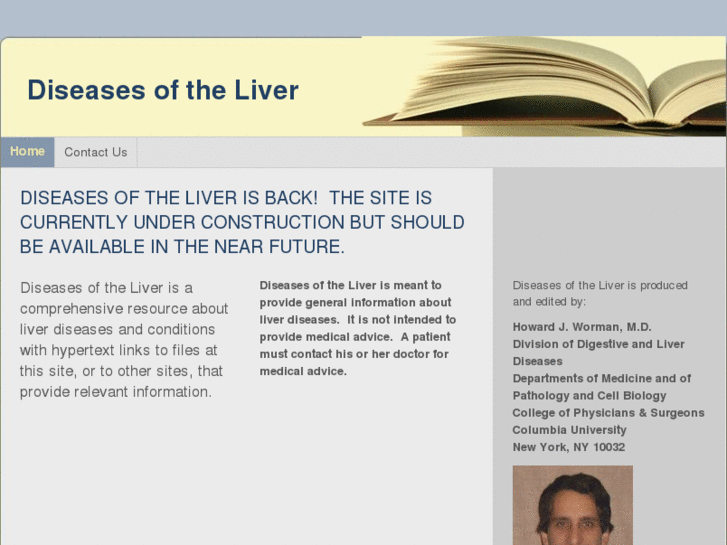 Diseases of the Liver

Home

Contact Us

DISEASES OF THE LIVER IS BACK! THE SITE IS CURRENTLY UNDER CONSTRUCTION BUT SHOULD BE AVAILABLE IN THE NEAR FUTURE.

Diseases of the Liver is a comprehensive resource about liver diseases and conditions with hypertext links to files at this site, or to other sites, that provide relevant information.

Diseases of the Liver is meant to provide general information about liver diseases. It is not intended to provide medical advice. A patient must contact his or her doctor for medical advice.

Diseases of the Liver is produced and edited by:

Howard J. Worman, M.D.
Division of Digestive and Liver Diseases
Departments of Medicine and of Pathology and Cell Biology
College of Physicians & Surgeons
Columbia University
New York, NY 10032